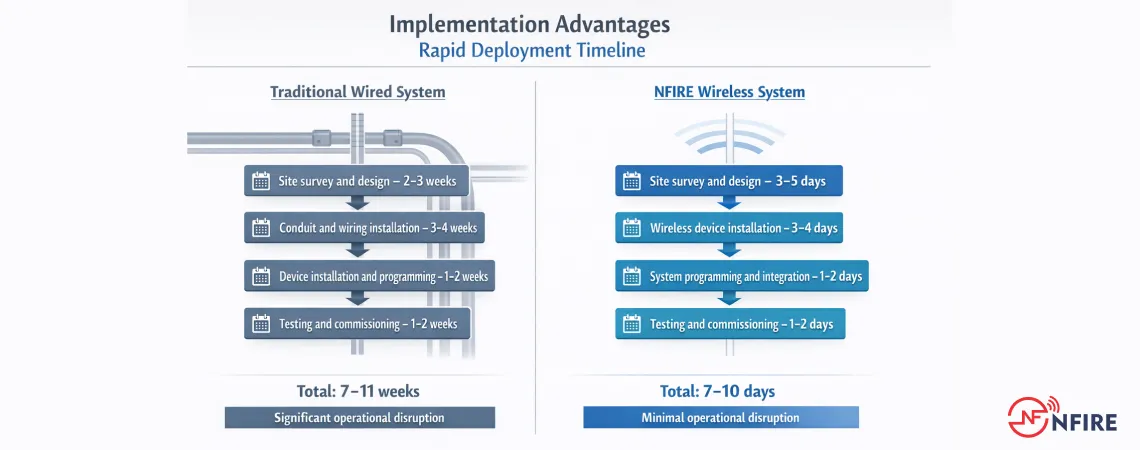 Implementation Advantages
Rapid Deployment Timeline

Traditional Wired System

Site survey and design – 2–3 weeks

Conduit and wiring installation – 3–4 weeks

Device installation and programming – 1–2 weeks

Testing and commissioning – 1–2 weeks

Total: 7–11 weeks

Significant operational disruption

NFIRE Wireless System

Site survey and design – 3–5 days

Wireless device installation – 3–4 days

System programming and integration – 1–2 days

Testing and commissioning – 1–2 days

Total: 7–10 days

Minimal operational disruption

NFIRE